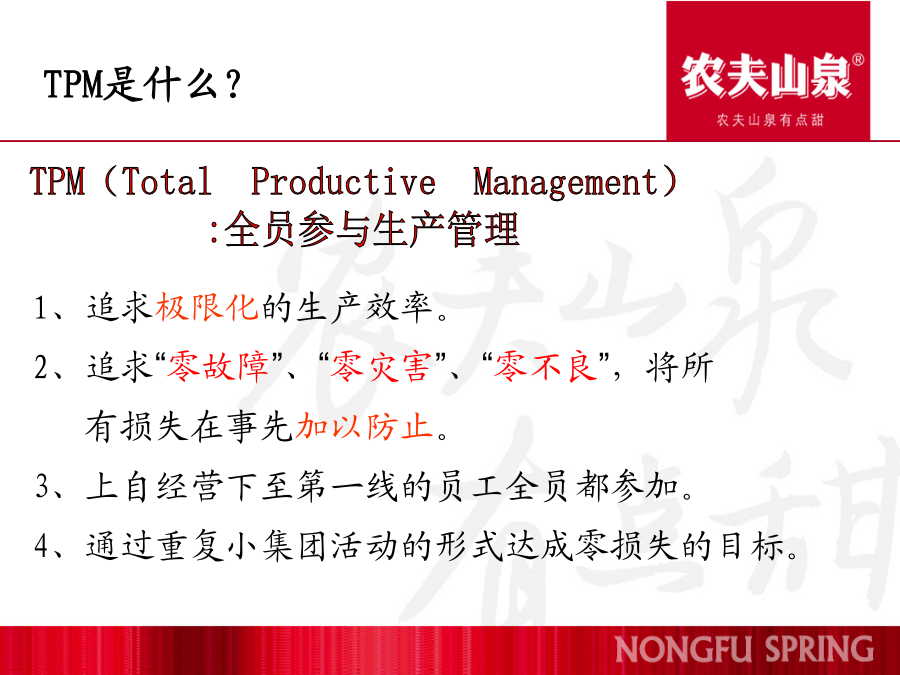 TPM是什么？

农夫山泉®
农夫山泉有点甜

TPM（Total Productive Management）
:全员参与生产管理

1、追求极限化的生产效率。

2、追求“零故障”、“零灾害”、“零不良”，将所有损失在事先加以防止。

3、上自经营下至第一线的员工全员都参加。

4、通过重复小集团活动的形式达成零损失的目标。

农夫山泉有点甜

NONGFU SPRING